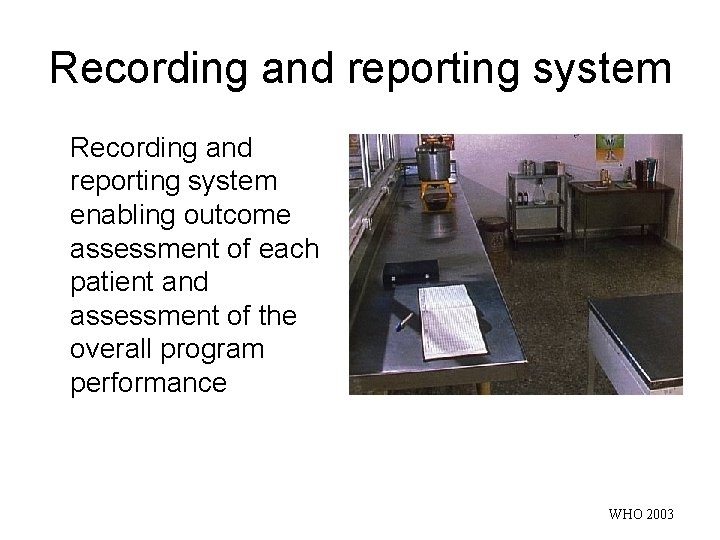 Recording and reporting system

Recording and reporting system enabling outcome assessment of each patient and assessment of the overall program performance

WHO 2003